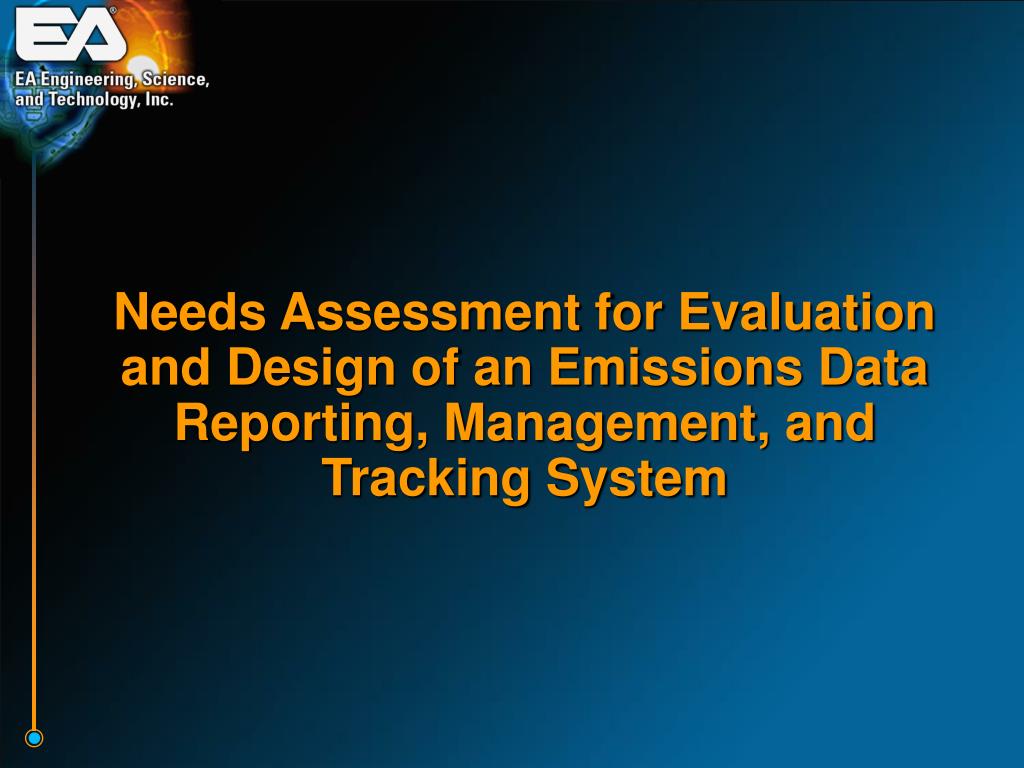 EA®

EA Engineering, Science, and Technology, Inc.

Needs Assessment for Evaluation and Design of an Emissions Data Reporting, Management, and Tracking System